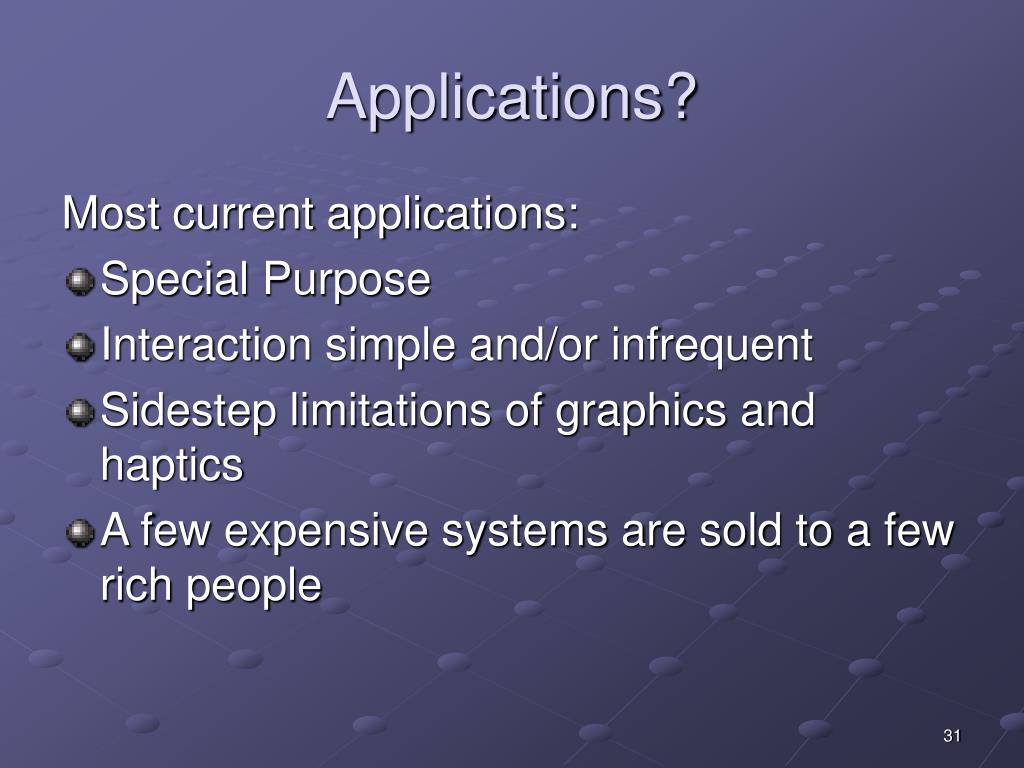 Applications?

Most current applications:
Special Purpose
Interaction simple and/or infrequent
Sidestep limitations of graphics and haptics
A few expensive systems are sold to a few rich people

31